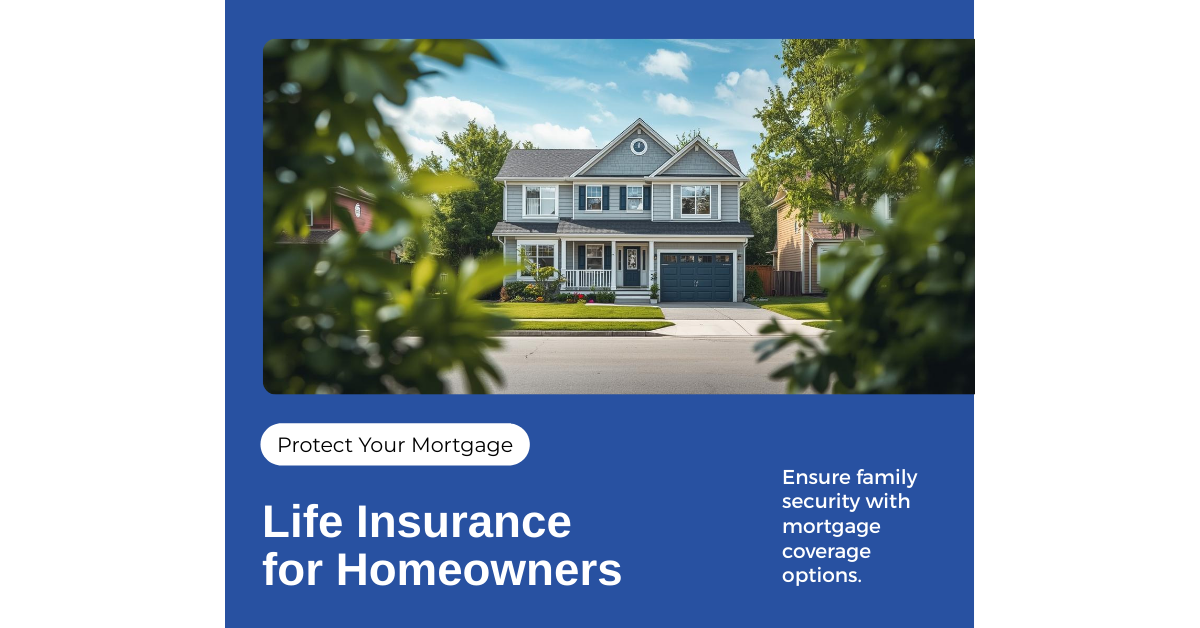 Protect Your Mortgage

Life Insurance for Homeowners

Ensure family security with mortgage coverage options.